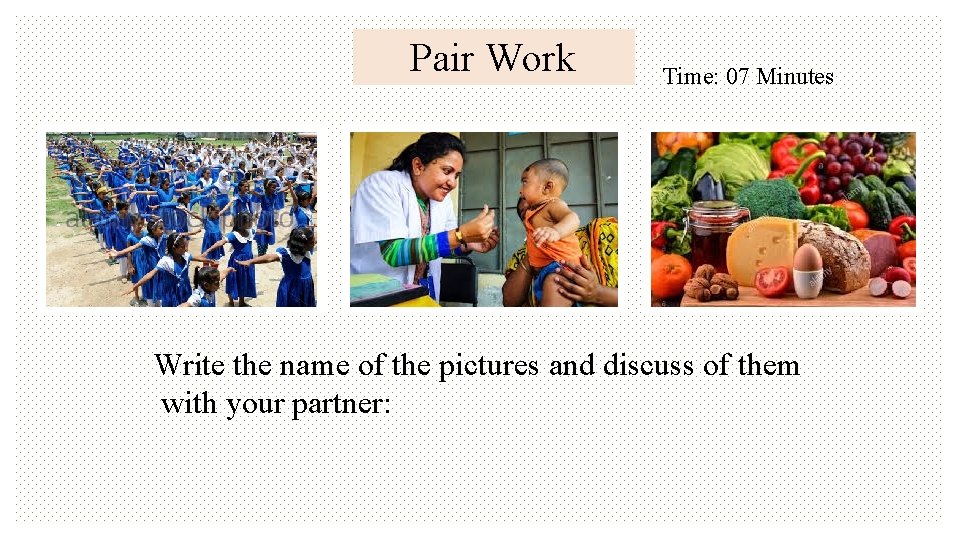 Pair Work

Time: 07 Minutes

Write the name of the pictures and discuss of them with your partner: